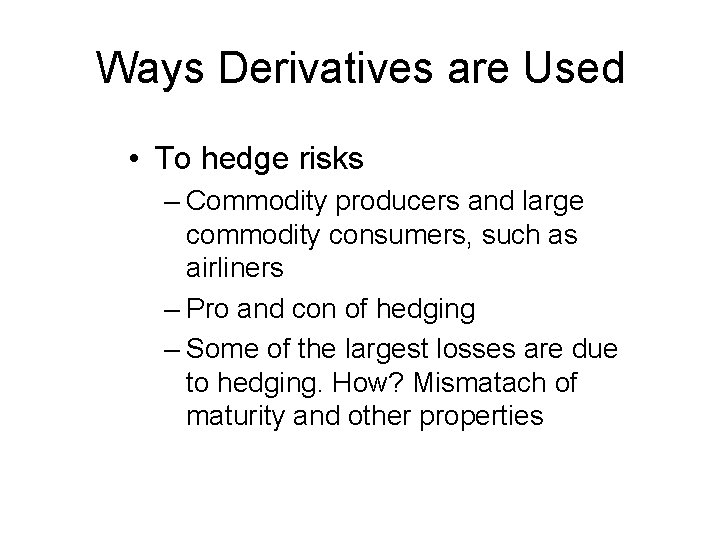 Ways Derivatives are Used

• To hedge risks
– Commodity producers and large commodity consumers, such as airliners
– Pro and con of hedging
– Some of the largest losses are due to hedging. How? Mismatach of maturity and other properties